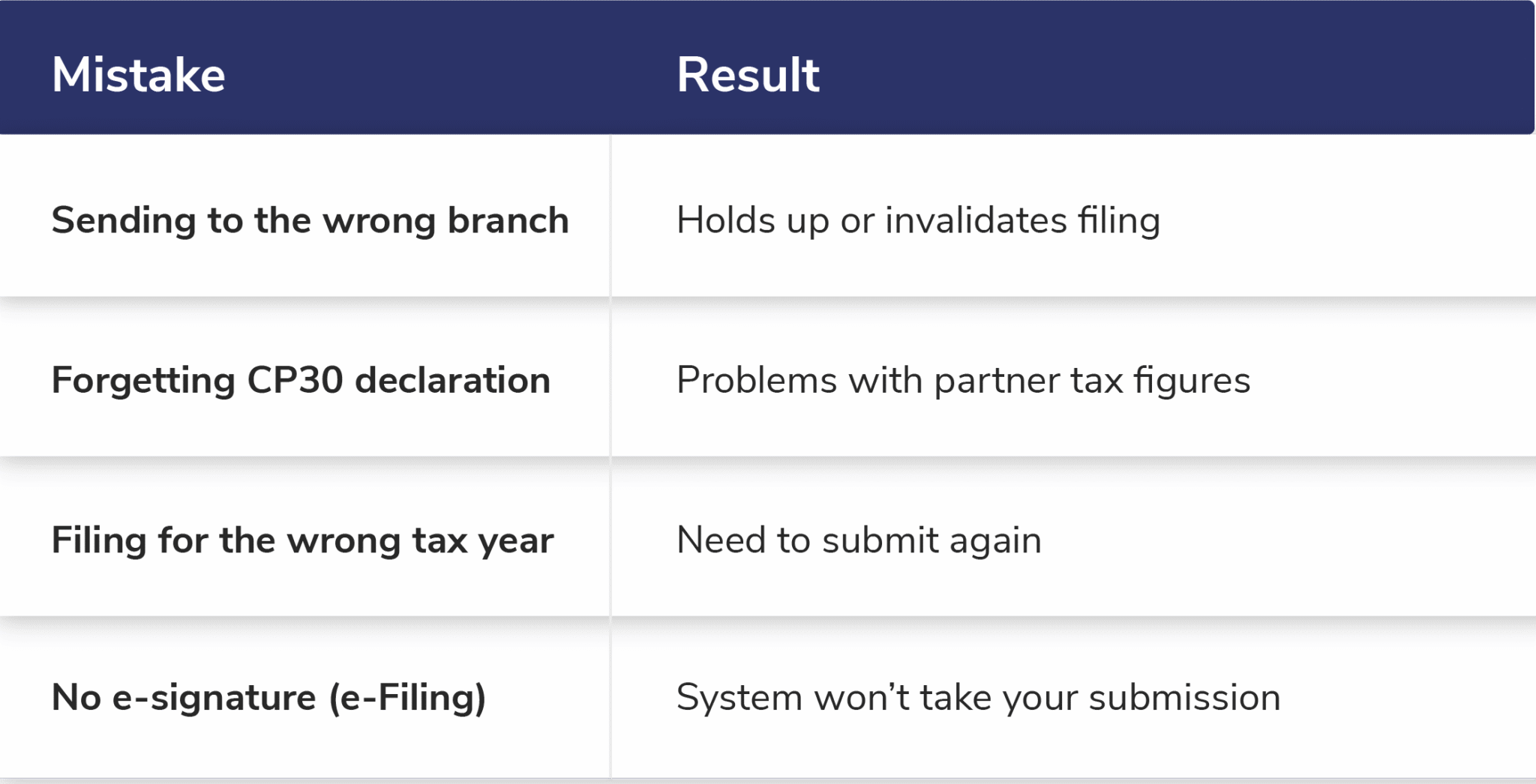 | Mistake | Result |
|---|---|
| Sending to the wrong branch | Holds up or invalidates filing |
| Forgetting CP30 declaration | Problems with partner tax figures |
| Filing for the wrong tax year | Need to submit again |
| No e-signature (e-Filing) | System won’t take your submission |